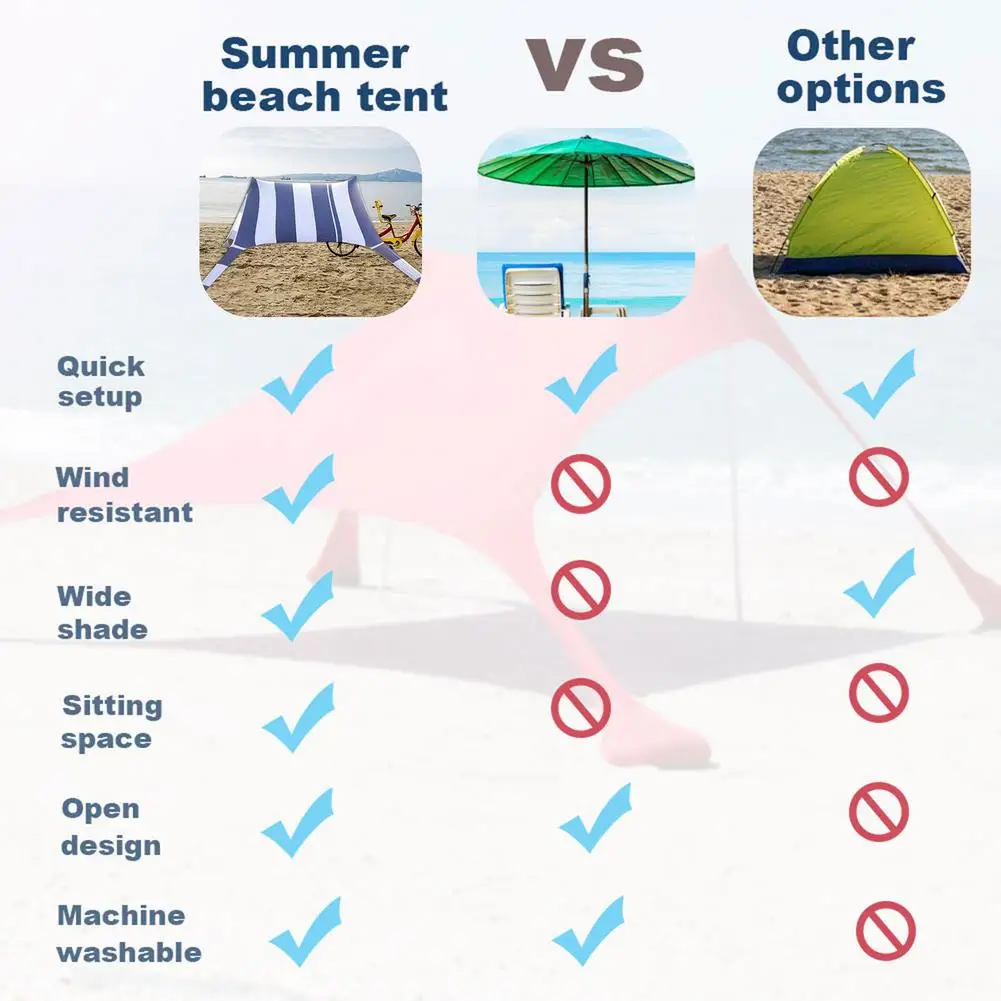 Summer beach tent

VS

Other options

Quick setup

Wind resistant

Wide shade

Sitting space

Open design

Machine washable